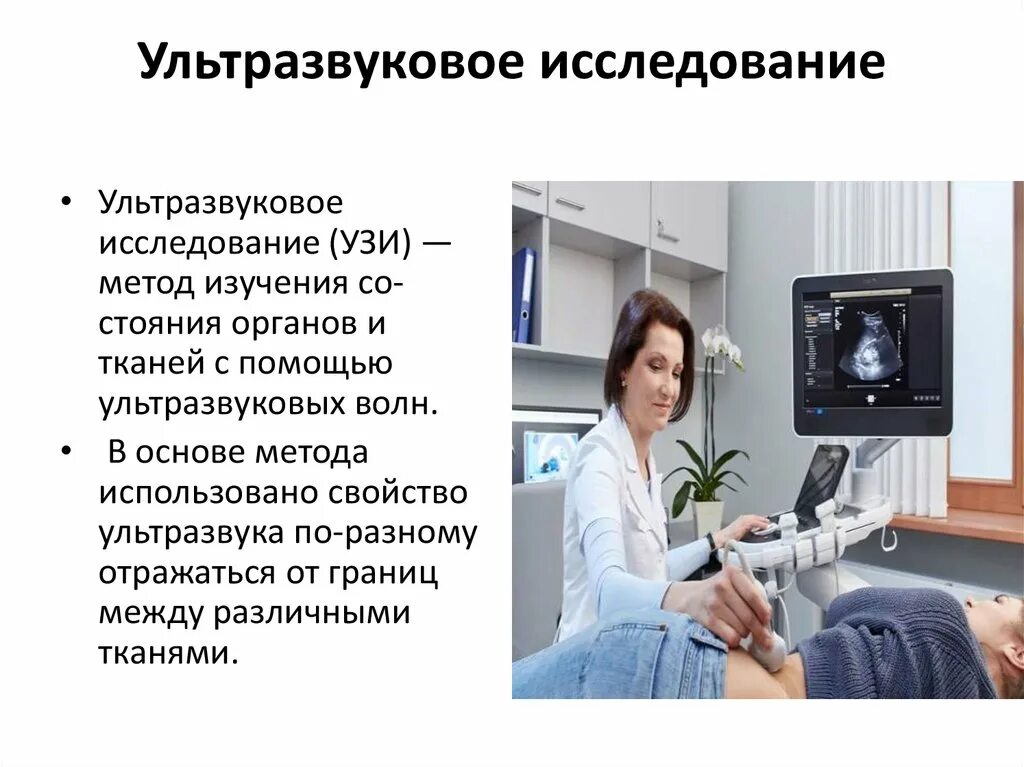 Ультразвуковое исследование

• Ультразвуковое исследование (УЗИ) — метод изучения состояния органов и тканей с помощью ультразвуковых волн.

• В основе метода использовано свойство ультразвука по-разному отражаться от границ между различными тканями.